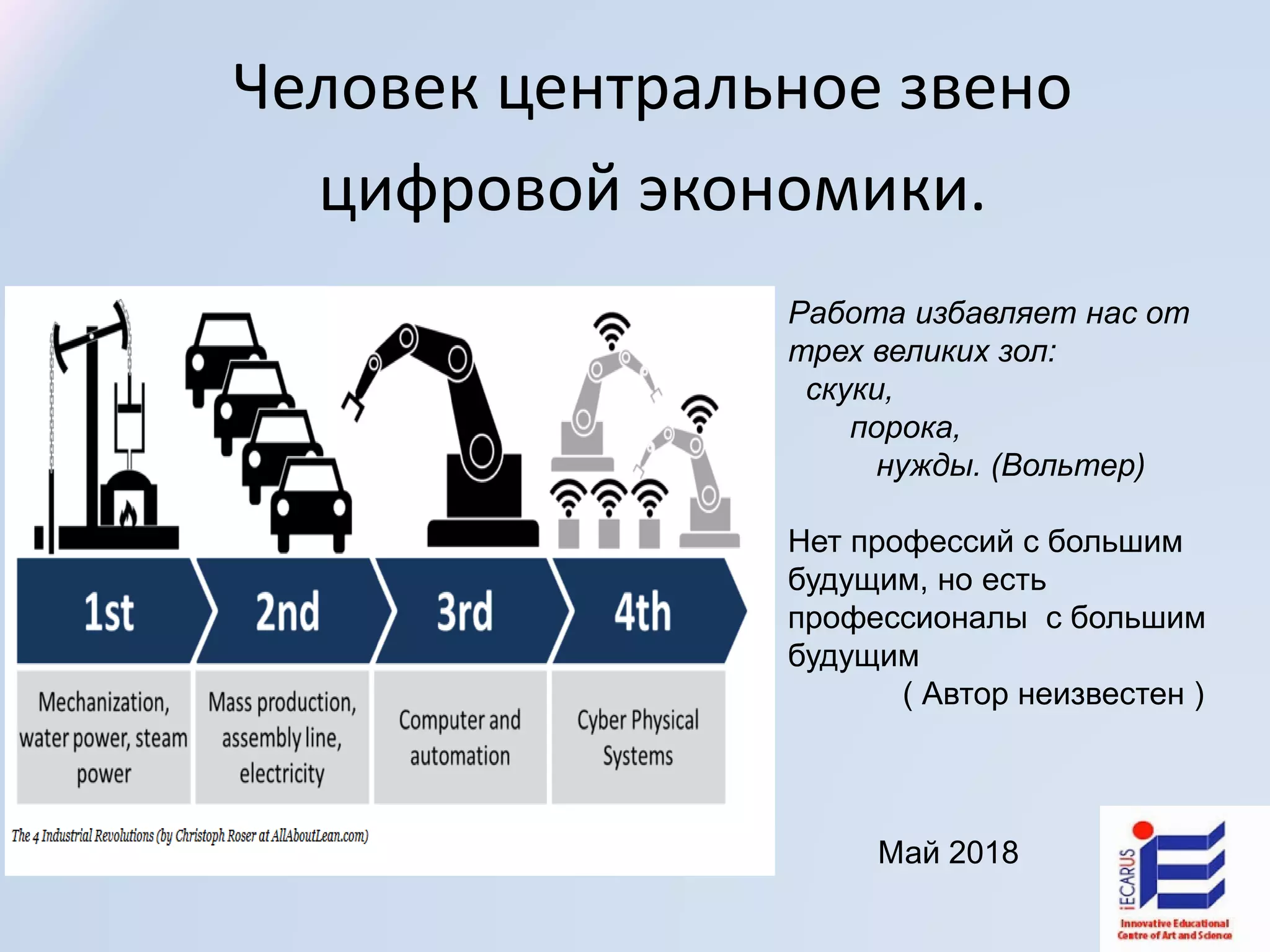 Человек центральное звено цифровой экономики.

1st

2nd

3rd

4th

Mechanization, water power, steam power

Mass production, assembly line, electricity

Computer and automation

Cyber Physical Systems

The 4 Industrial Revolutions (by Christoph Roser at AllAboutLean.com)

Работа избавляет нас от трех великих зол:
скуки,
порока,
нужды. (Вольтер)

Нет профессий с большим будущим, но есть профессионалы с большим будущим
( Автор неизвестен )

Май 2018

iECARUS
Innovative Educational Centre of Art and Science